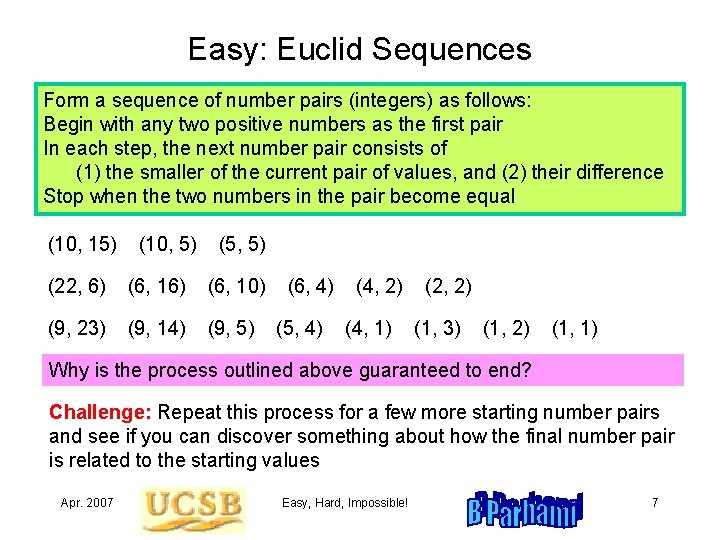 Easy: Euclid Sequences

Form a sequence of number pairs (integers) as follows:
Begin with any two positive numbers as the first pair
In each step, the next number pair consists of
(1) the smaller of the current pair of values, and (2) their difference
Stop when the two numbers in the pair become equal

(10, 15) (10, 5) (5, 5)

(22, 6) (6, 16) (6, 10) (6, 4) (4, 2) (2, 2)

(9, 23) (9, 14) (9, 5) (5, 4) (4, 1) (1, 3) (1, 2) (1, 1)

Why is the process outlined above guaranteed to end?

Challenge: Repeat this process for a few more starting number pairs and see if you can discover something about how the final number pair is related to the starting values

Apr. 2007 UCSB Easy, Hard, Impossible! B Parhami 7